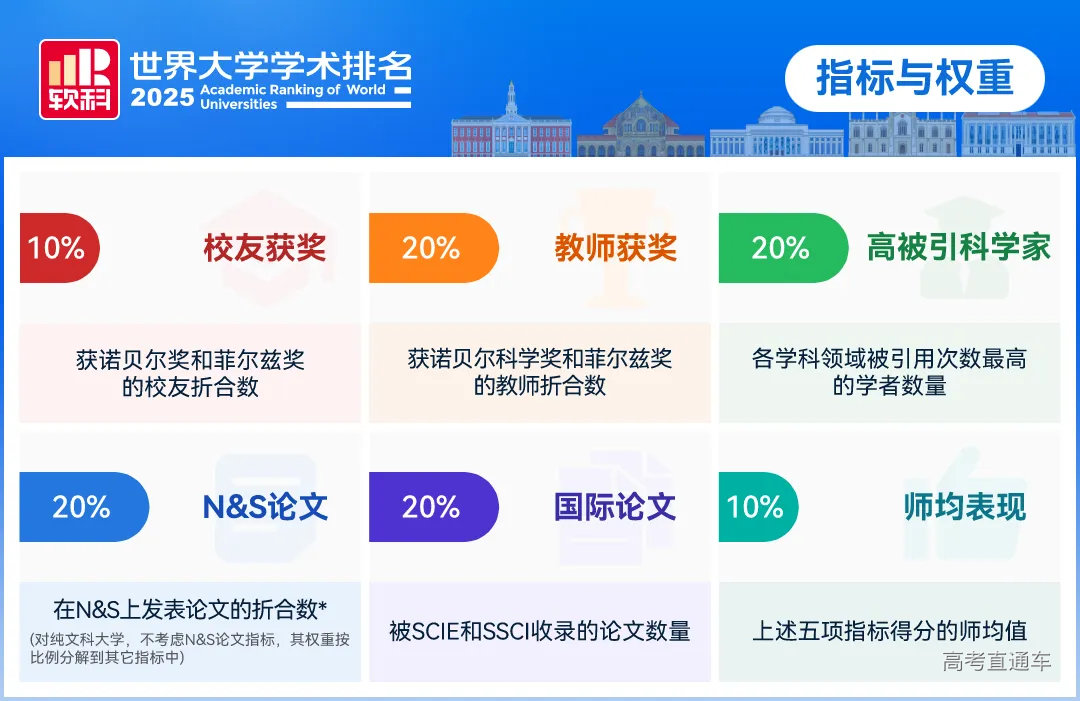 软科
世界大学学术排名
2025 Academic Ranking of World Universities

指标与权重

10% 校友获奖
获诺贝尔奖和菲尔兹奖的校友折合数

20% 教师获奖
获诺贝尔科学奖和菲尔兹奖的教师折合数

20% 高被引科学家
各学科领域被引用次数最高的学者数量

20% N&S论文
在N&S上发表论文的折合数*
(对纯文科大学，不考虑N&S论文指标，其权重按比例分解到其它指标中)

20% 国际论文
被SCIE和SSCI收录的论文数量

10% 师均表现
上述五项指标得分的师均值

高考直通车